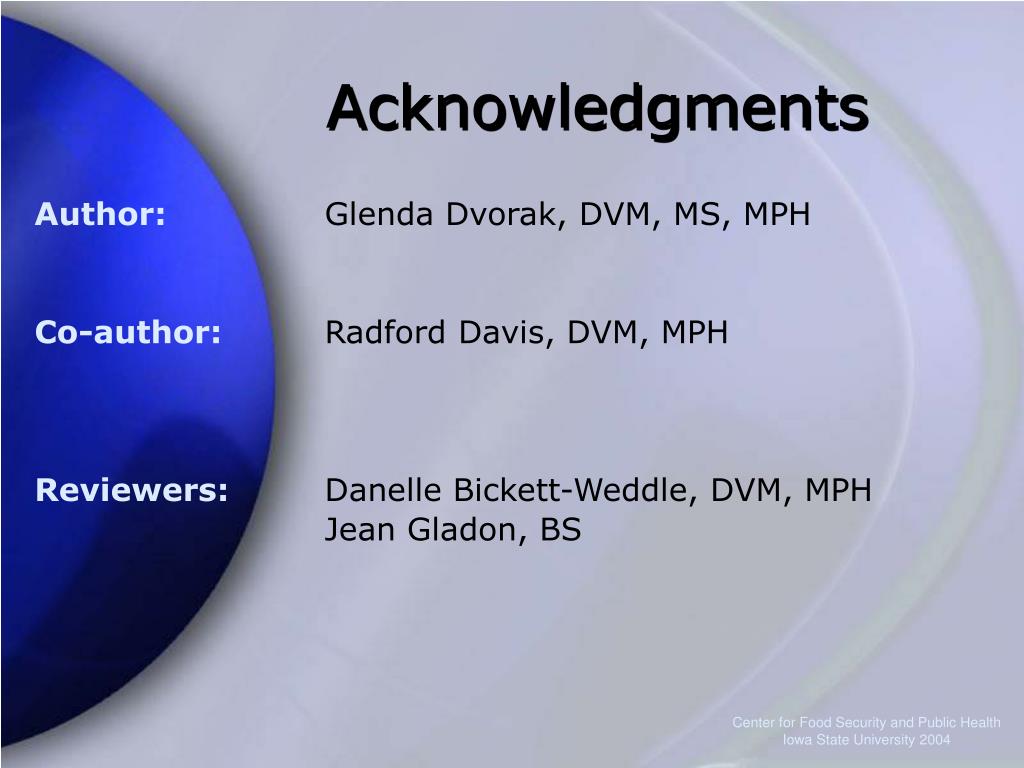 Acknowledgments

Author: Glenda Dvorak, DVM, MS, MPH

Co-author: Radford Davis, DVM, MPH

Reviewers: Danelle Bickett-Weddle, DVM, MPH
Jean Gladon, BS

Center for Food Security and Public Health
Iowa State University 2004